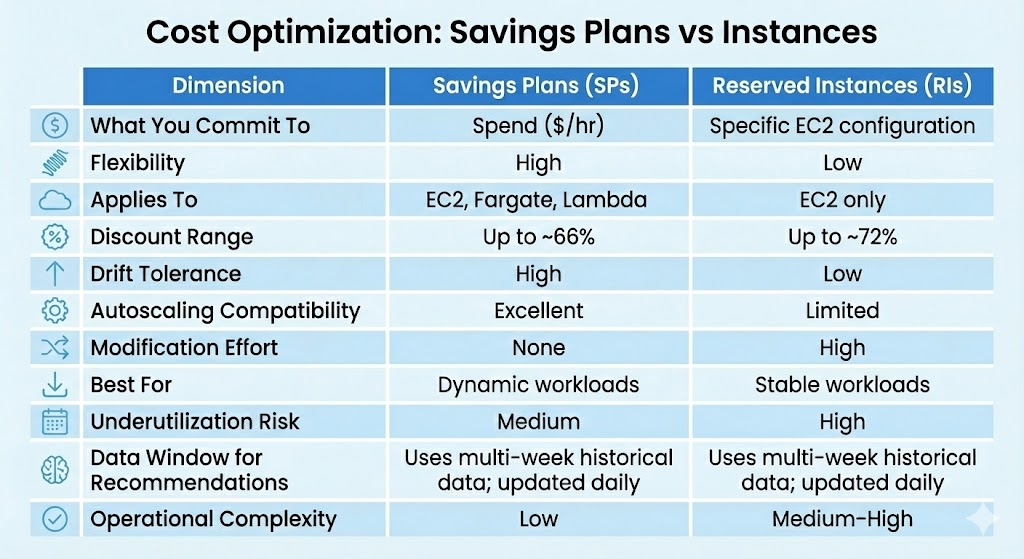 Cost Optimization: Savings Plans vs Instances

| Dimension | Savings Plans (SPs) | Reserved Instances (RIs) |
|---|---|---|
| What You Commit To | Spend ($/hr) | Specific EC2 configuration |
| Flexibility | High | Low |
| Applies To | EC2, Fargate, Lambda | EC2 only |
| Discount Range | Up to ~66% | Up to ~72% |
| Drift Tolerance | High | Low |
| Autoscaling Compatibility | Excellent | Limited |
| Modification Effort | None | High |
| Best For | Dynamic workloads | Stable workloads |
| Underutilization Risk | Medium | High |
| Data Window for Recommendations | Uses multi-week historical data; updated daily | Uses multi-week historical data; updated daily |
| Operational Complexity | Low | Medium-High |